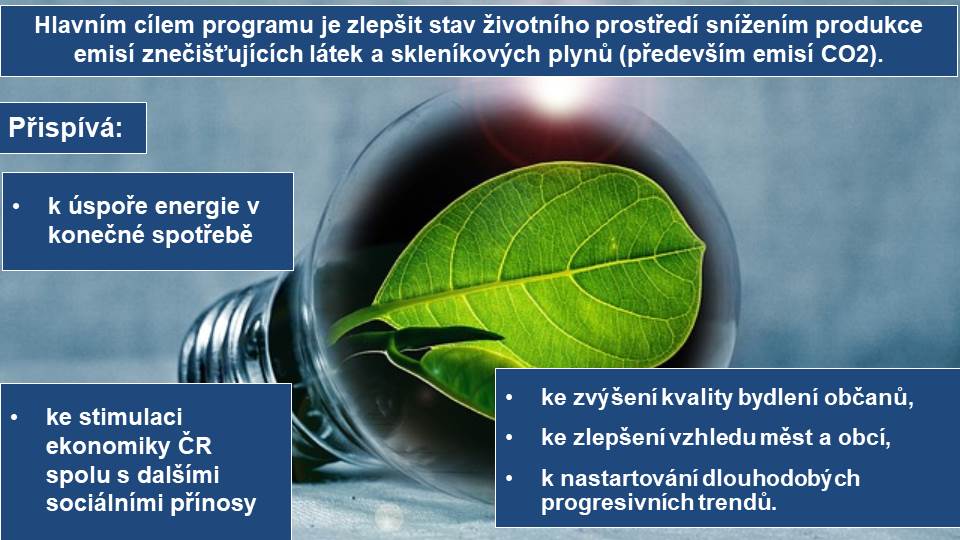 Hlavním cílem programu je zlepšit stav životního prostředí snížením produkce emisí znečišťujících látek a skleníkových plynů (především emisí CO2).

Přispívá:

• k úspoře energie v konečné spotřebě

• ke stimulaci ekonomiky ČR spolu s dalšími sociálními přínosy

• ke zvýšení kvality bydlení občanů,
• ke zlepšení vzhledu měst a obcí,
• k nastartování dlouhodobých progresivních trendů.